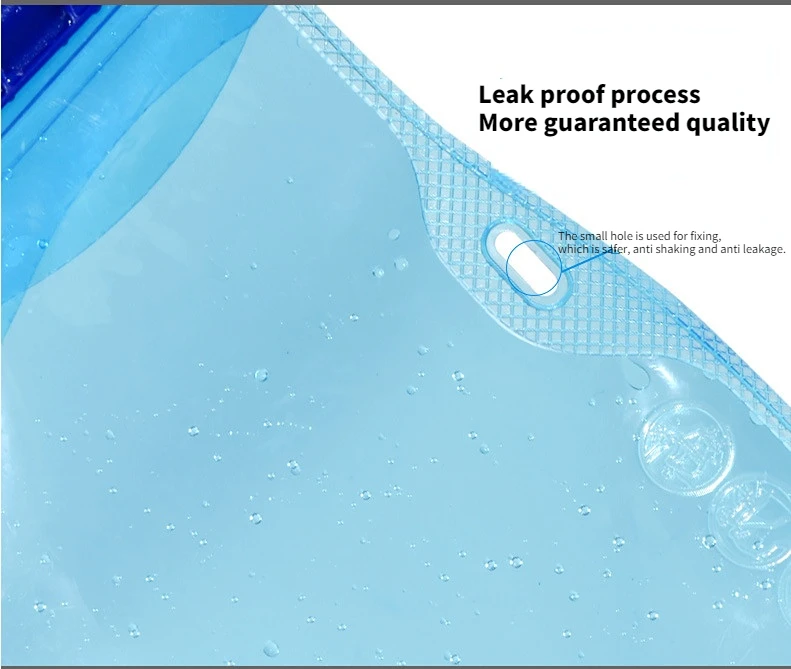 Leak proof process
More guaranteed quality

The small hole is used for fixing, which is safer, anti shaking and anti leakage.